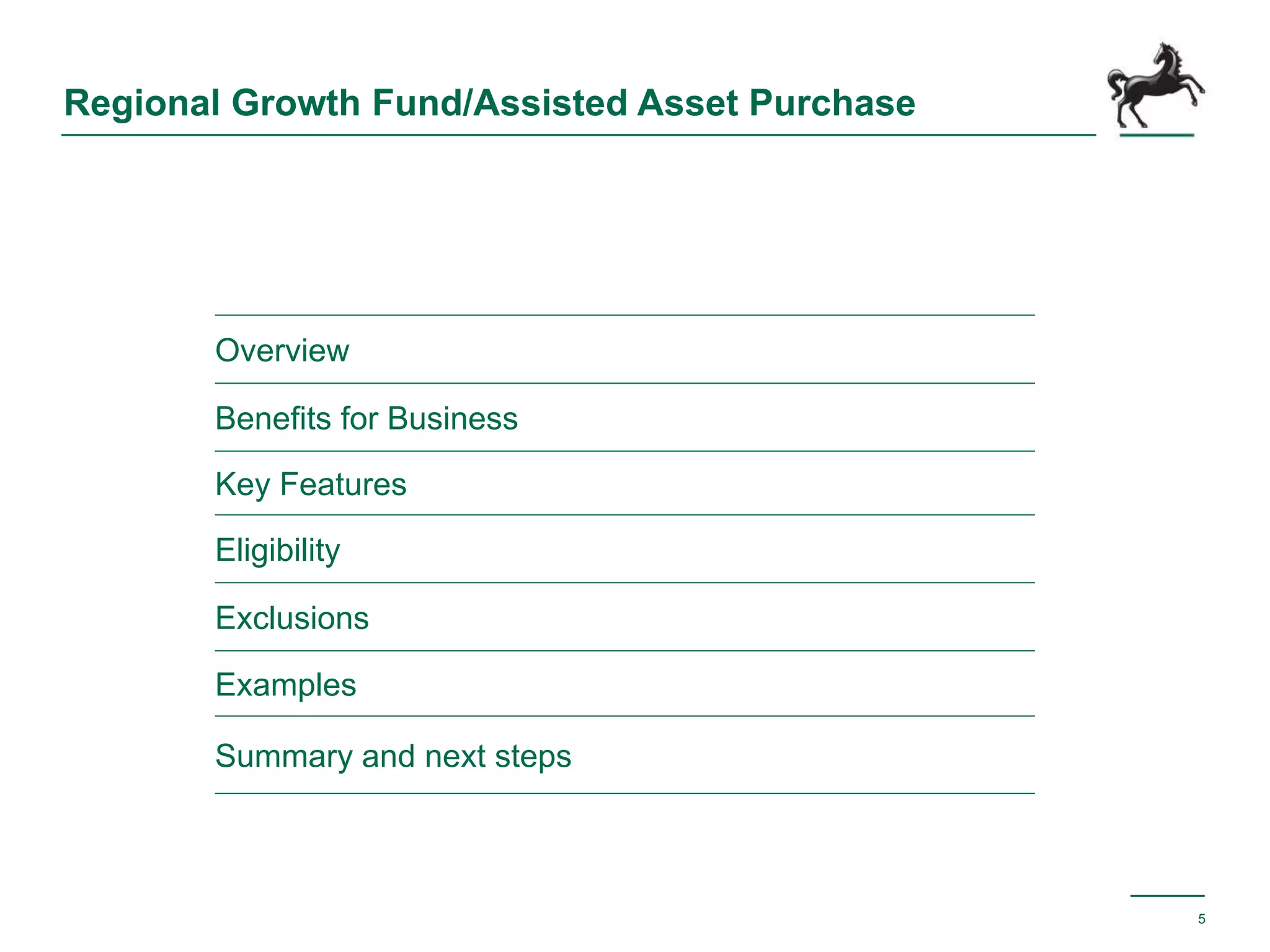 Regional Growth Fund/Assisted Asset Purchase

Overview

Benefits for Business

Key Features

Eligibility

Exclusions

Examples

Summary and next steps

5